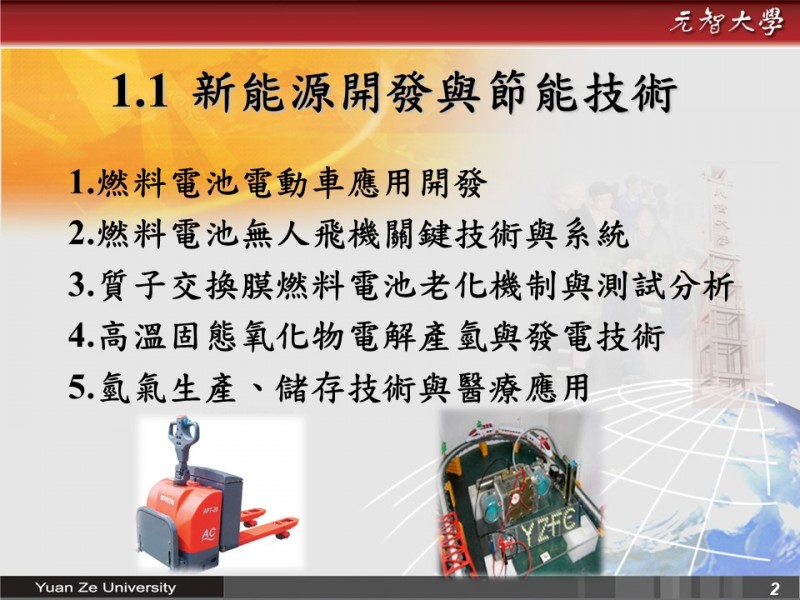 元智大學

1.1 新能源開發與節能技術

1.燃料電池電動車應用開發
2.燃料電池無人飛機關鍵技術與系統
3.質子交換膜燃料電池老化機制與測試分析
4.高溫固態氧化物電解產氫與發電技術
5.氫氣生產、儲存技術與醫療應用

AC

YZFC

Yuan Ze University

2